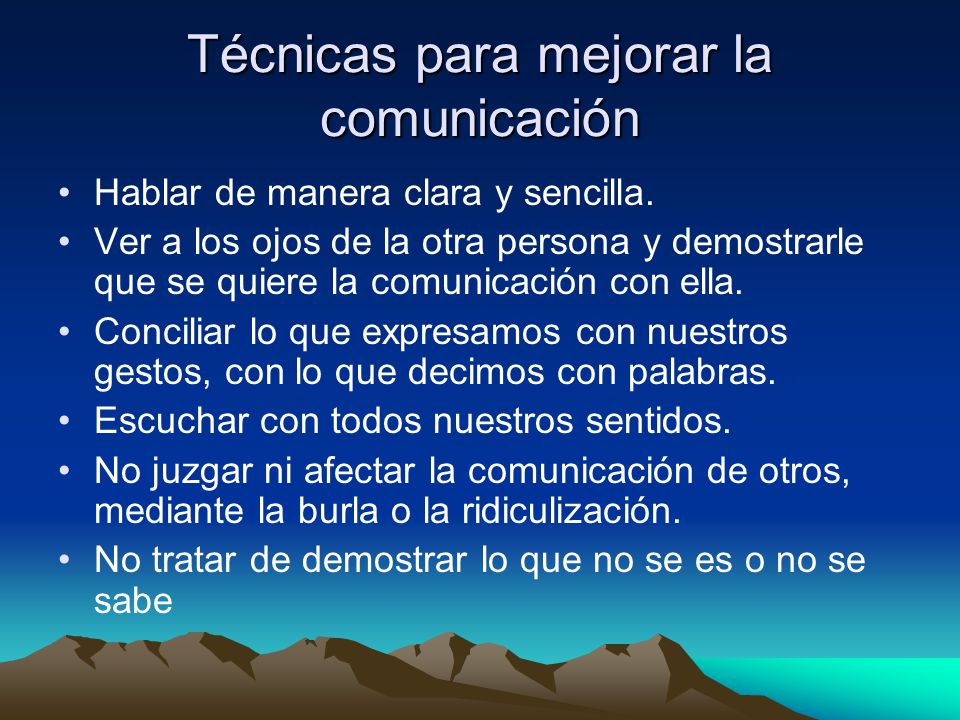 Técnicas para mejorar la comunicación

• Hablar de manera clara y sencilla.
• Ver a los ojos de la otra persona y demostrarle que se quiere la comunicación con ella.
• Conciliar lo que expresamos con nuestros gestos, con lo que decimos con palabras.
• Escuchar con todos nuestros sentidos.
• No juzgar ni afectar la comunicación de otros, mediante la burla o la ridiculización.
• No tratar de demostrar lo que no se es o no se sabe